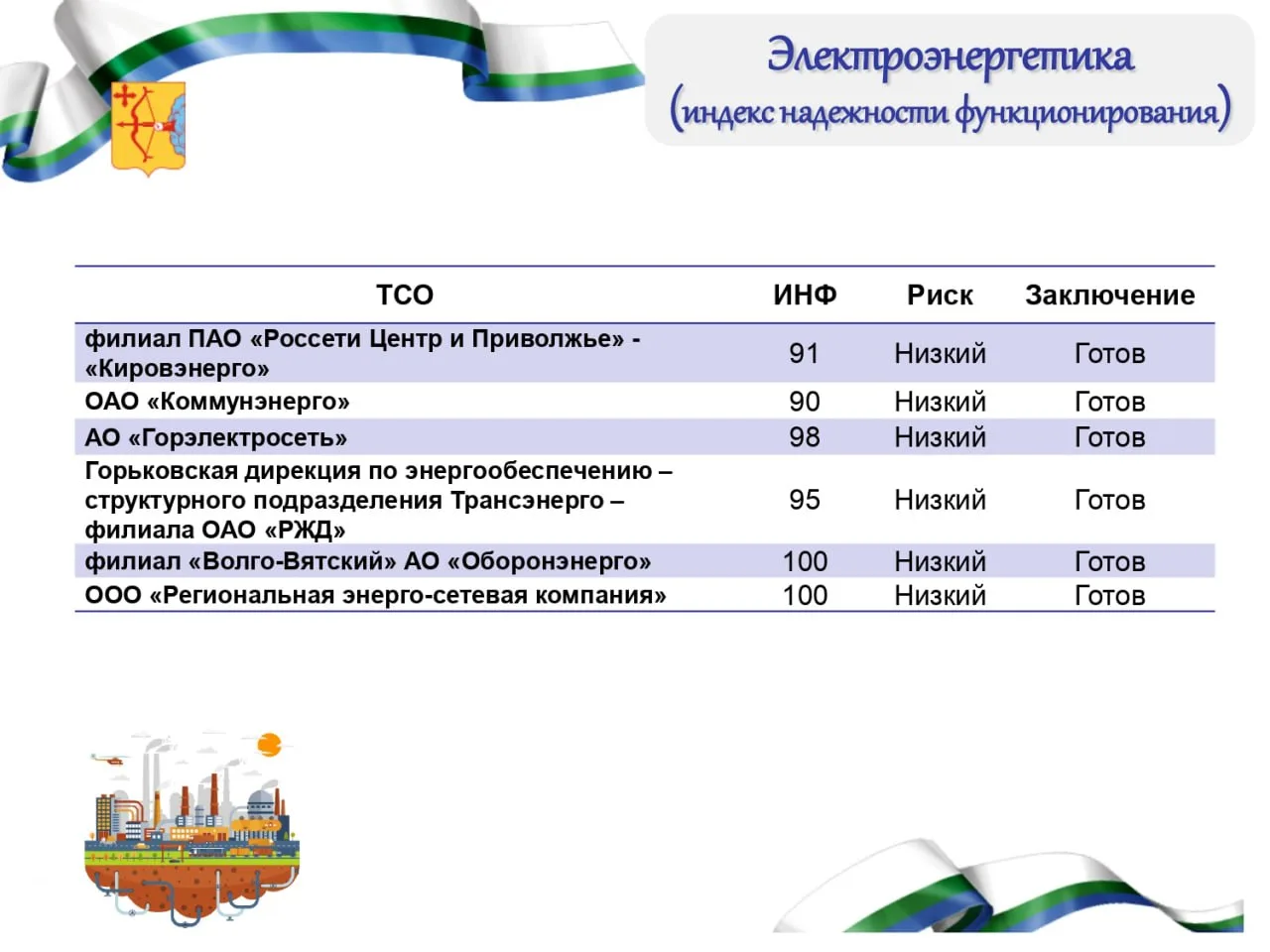 Электроэнергетика
(индекс надежности функционирования)

| ТСО | ИНФ | Риск | Заключение |
|---|---|---|---|
| филиал ПАО «Россети Центр и Приволжье» - «Кировэнерго» | 91 | Низкий | Готов |
| ОАО «Коммунэнерго» | 90 | Низкий | Готов |
| АО «Горэлектросеть» | 98 | Низкий | Готов |
| Горьковская дирекция по энергообеспечению – структурного подразделения Трансэнерго – филиала ОАО «РЖД» | 95 | Низкий | Готов |
| филиал «Волго-Вятский» АО «Оборонэнерго» | 100 | Низкий | Готов |
| ООО «Региональная энерго-сетевая компания» | 100 | Низкий | Готов |